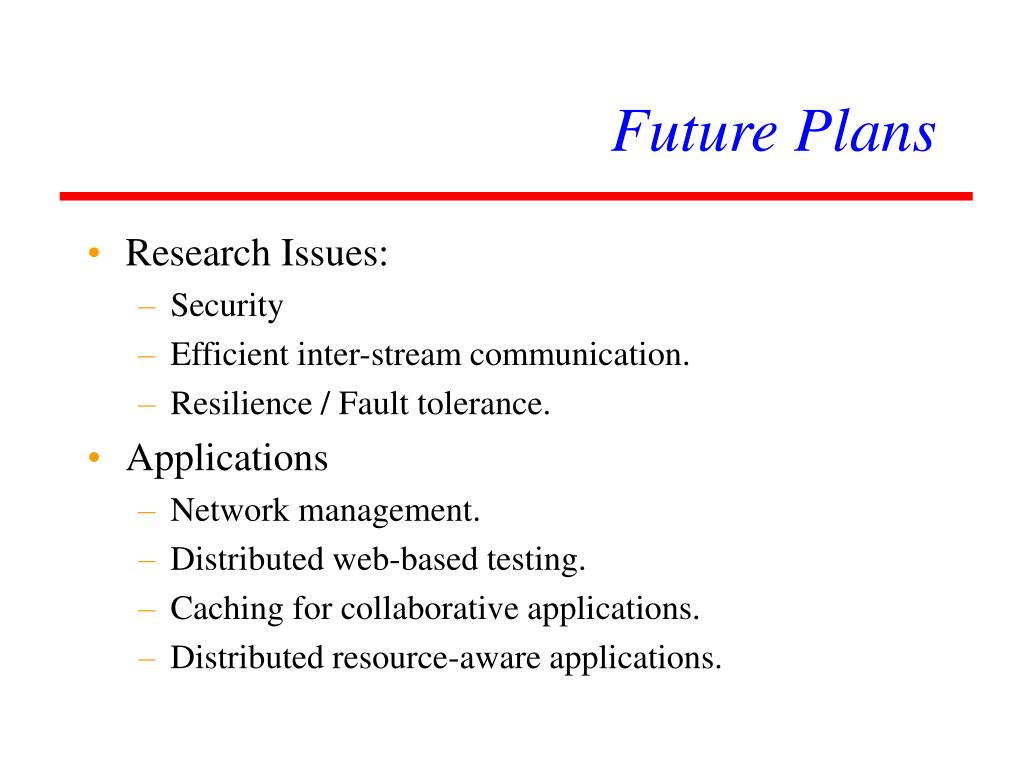 Future Plans

• Research Issues:
  – Security
  – Efficient inter-stream communication.
  – Resilience / Fault tolerance.
• Applications
  – Network management.
  – Distributed web-based testing.
  – Caching for collaborative applications.
  – Distributed resource-aware applications.